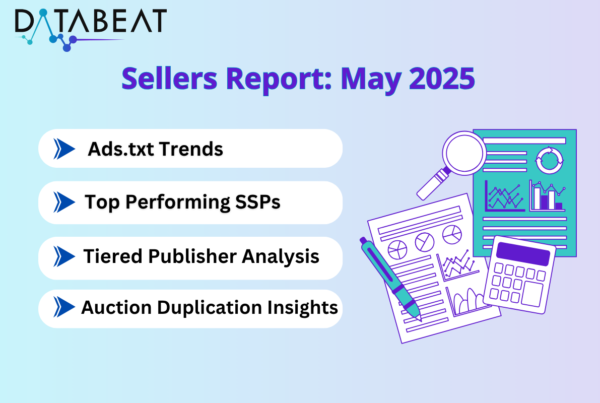 DATABEAT

Sellers Report: May 2025

Ads.txt Trends

Top Performing SSPs

Tiered Publisher Analysis

Auction Duplication Insights